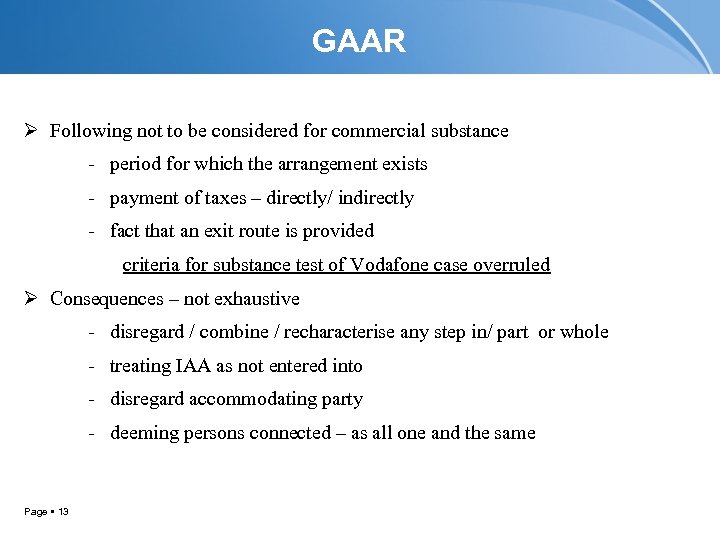 GAAR

➢ Following not to be considered for commercial substance

- period for which the arrangement exists
- payment of taxes – directly/ indirectly
- fact that an exit route is provided

criteria for substance test of Vodafone case overruled

➢ Consequences – not exhaustive

- disregard / combine / recharacterise any step in/ part or whole
- treating IAA as not entered into
- disregard accommodating party
- deeming persons connected – as all one and the same

Page ▪ 13